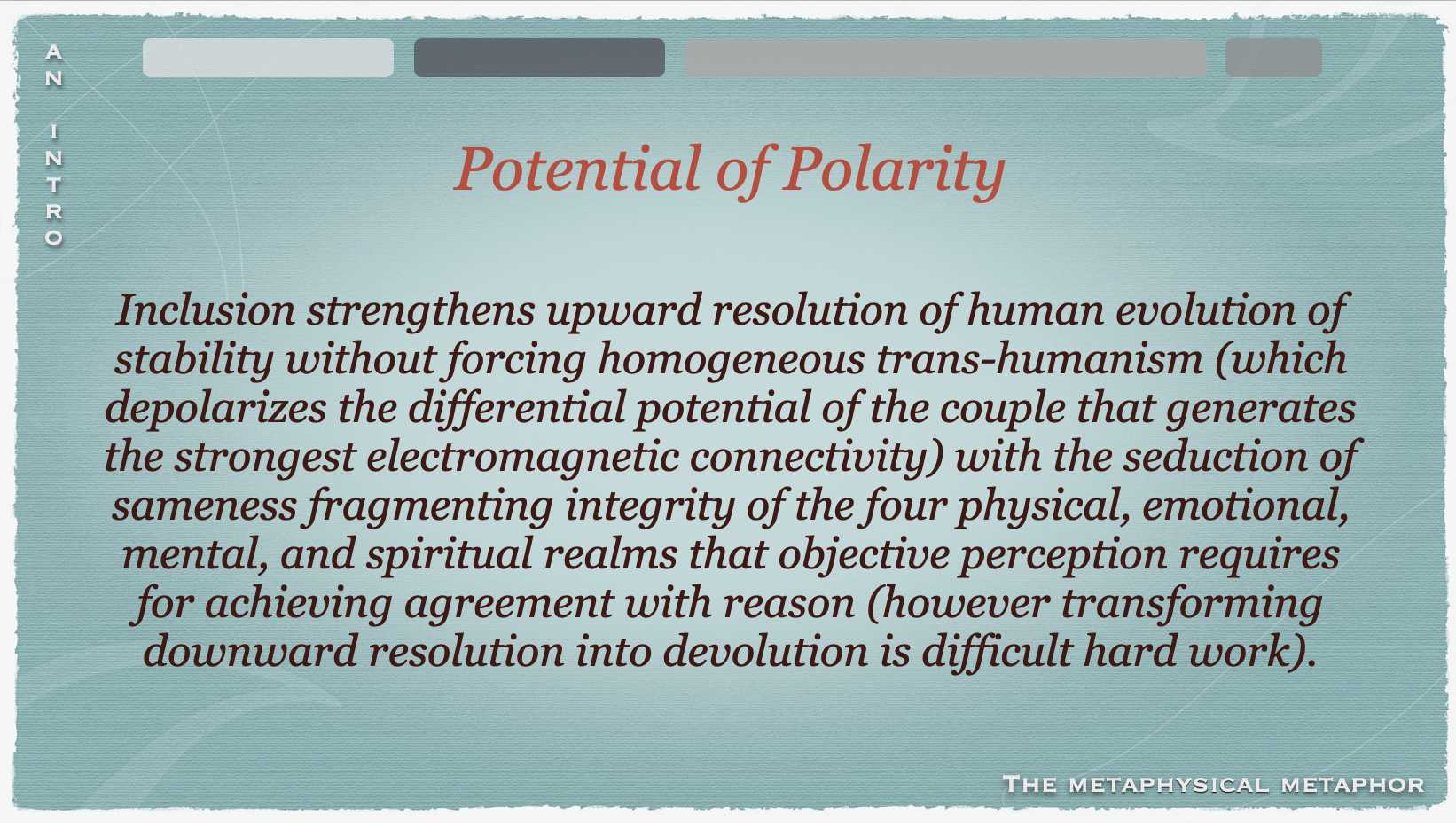 AN INTRO

Potential of Polarity

Inclusion strengthens upward resolution of human evolution of stability without forcing homogeneous trans-humanism (which depolarizes the differential potential of the couple that generates the strongest electromagnetic connectivity) with the seduction of sameness fragmenting integrity of the four physical, emotional, mental, and spiritual realms that objective perception requires for achieving agreement with reason (however transforming downward resolution into devolution is difficult hard work).

THE METAPHYSICAL METAPHOR